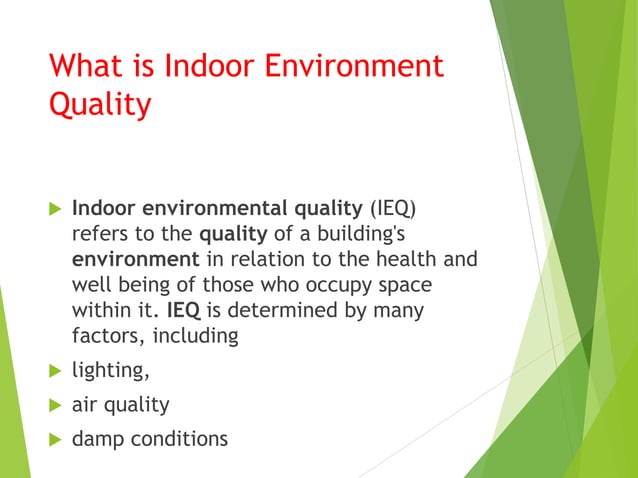 What is Indoor Environment Quality

Indoor environmental quality (IEQ) refers to the quality of a building's environment in relation to the health and well being of those who occupy space within it. IEQ is determined by many factors, including

lighting,

air quality

damp conditions